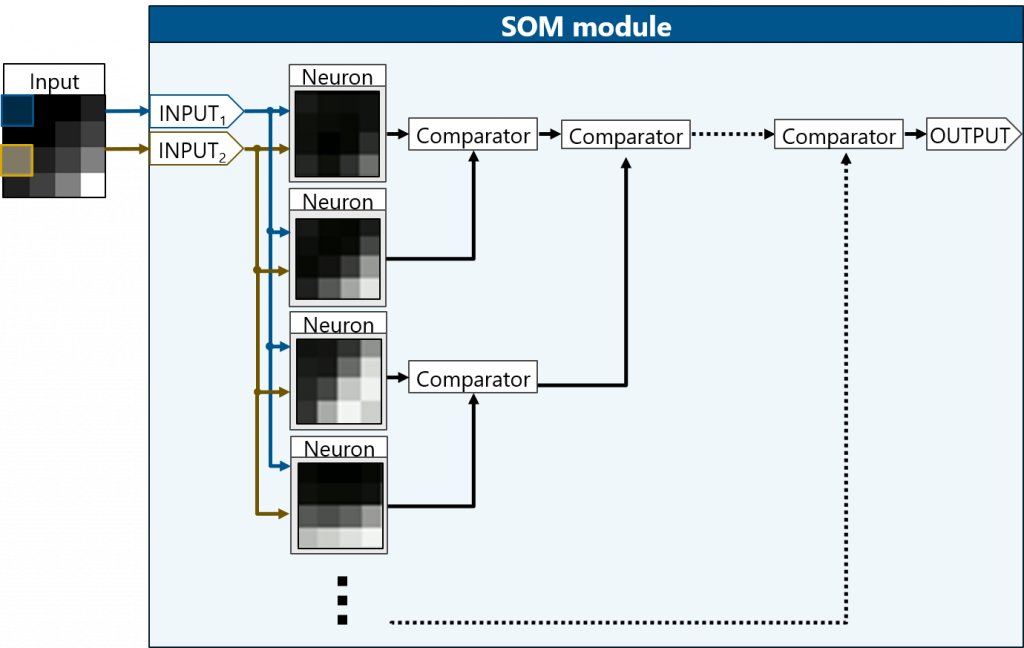 SOM module

Input

INPUT$_1$

INPUT$_2$

Neuron

Comparator

Comparator

Comparator

OUTPUT

Neuron

Neuron

Comparator

Neuron